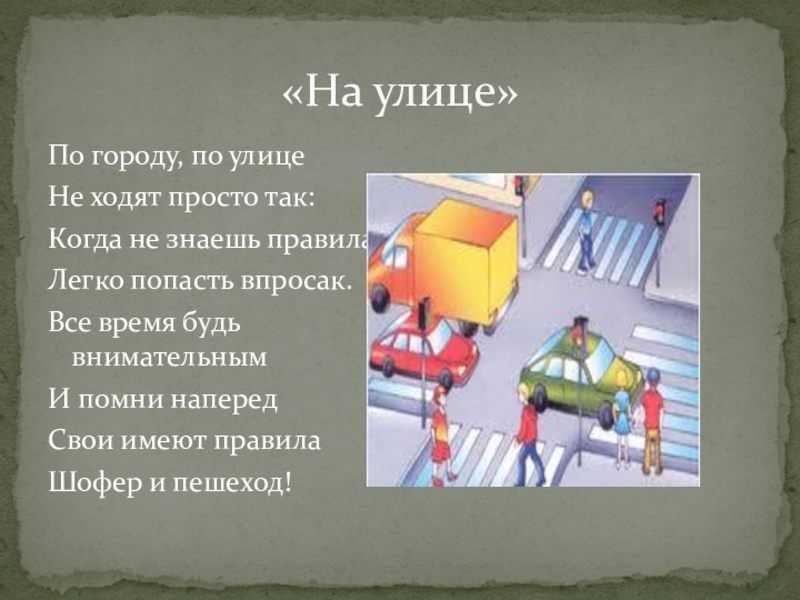 «На улице»

По городу, по улице
Не ходят просто так:
Когда не знаешь правила
Легко попасть впросак.
Все время будь внимательным
И помни наперед
Свои имеют правила
Шофер и пешеход!